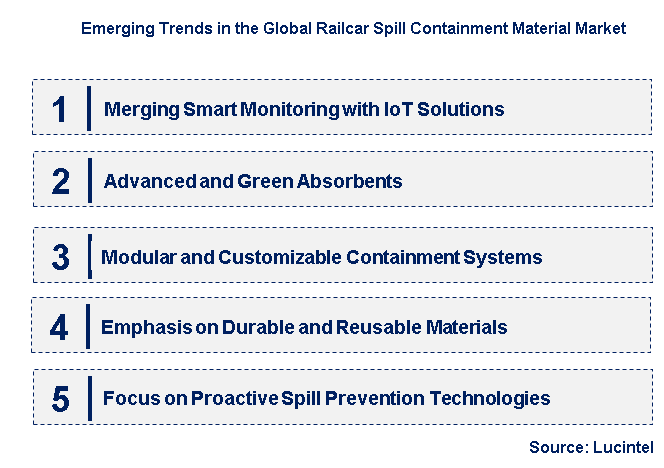 Emerging Trends in the Global Railcar Spill Containment Material Market

1 Merging Smart Monitoring with IoT Solutions

2 Advanced and Green Absorbents

3 Modular and Customizable Containment Systems

4 Emphasis on Durable and Reusable Materials

5 Focus on Proactive Spill Prevention Technologies

Source: Lucintel